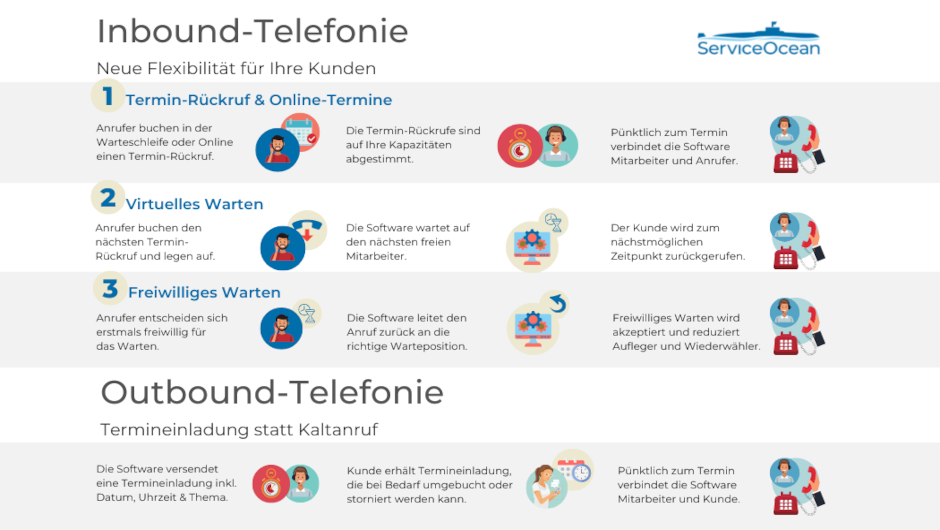 Inbound-Telefonie

ServiceOcean

Neue Flexibilität für Ihre Kunden

1 Termin-Rückruf & Online-Termine

Anrufer buchen in der Warteschleife oder Online einen Termin-Rückruf.

Die Termin-Rückrufe sind auf Ihre Kapazitäten abgestimmt.

Pünktlich zum Termin verbindet die Software Mitarbeiter und Anrufer.

2 Virtuelles Warten

Anrufer buchen den nächsten Termin-Rückruf und legen auf.

Die Software wartet auf den nächsten freien Mitarbeiter.

Der Kunde wird zum nächstmöglichen Zeitpunkt zurückgerufen.

3 Freiwilliges Warten

Anrufer entscheiden sich erstmals freiwillig für das Warten.

Die Software leitet den Anruf zurück an die richtige Warteposition.

Freiwilliges Warten wird akzeptiert und reduziert Aufleger und Wiederwähler.

Outbound-Telefonie

Termineinladung statt Kaltanruf

Die Software versendet eine Termineinladung inkl. Datum, Uhrzeit & Thema.

Kunde erhält Termineinladung, die bei Bedarf umgebucht oder storniert werden kann.

Pünktlich zum Termin verbindet die Software Mitarbeiter und Kunde.